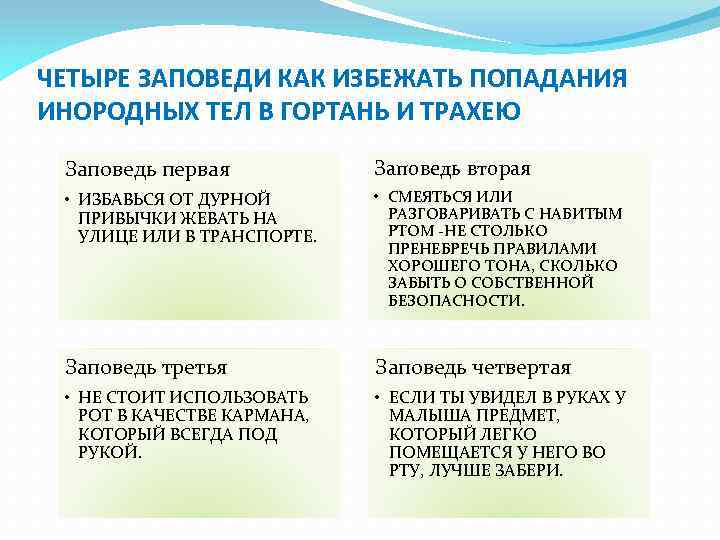 ЧЕТЫРЕ ЗАПОВЕДИ КАК ИЗБЕЖАТЬ ПОПАДАНИЯ ИНОРОДНЫХ ТЕЛ В ГОРТАНЬ И ТРАХЕЮ

Заповедь первая

• ИЗБАВЬСЯ ОТ ДУРНОЙ ПРИВЫЧКИ ЖЕВАТЬ НА УЛИЦЕ ИЛИ В ТРАНСПОРТЕ.

Заповедь вторая

• СМЕЯТЬСЯ ИЛИ РАЗГОВАРИВАТЬ С НАБИТЫМ РТОМ -НЕ СТОЛЬКО ПРЕНЕБРЕЧЬ ПРАВИЛАМИ ХОРОШЕГО ТОНА, СКОЛЬКО ЗАБЫТЬ О СОБСТВЕННОЙ БЕЗОПАСНОСТИ.

Заповедь третья

• НЕ СТОИТ ИСПОЛЬЗОВАТЬ РОТ В КАЧЕСТВЕ КАРМАНА, КОТОРЫЙ ВСЕГДА ПОД РУКОЙ.

Заповедь четвертая

• ЕСЛИ ТЫ УВИДЕЛ В РУКАХ У МАЛЫША ПРЕДМЕТ, КОТОРЫЙ ЛЕГКО ПОМЕЩАЕТСЯ У НЕГО ВО РТУ, ЛУЧШЕ ЗАБЕРИ.